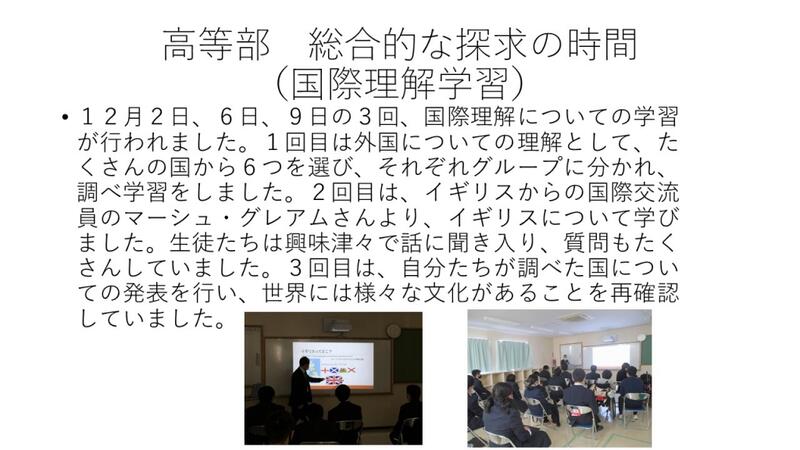 高等部　総合的な探求の時間
（国際理解学習）

• １２月２日、６日、９日の３回、国際理解についての学習が行われました。１回目は外国についての理解として、たくさんの国から６つを選び、それぞれグループに分かれ、調べ学習をしました。２回目は、イギリスからの国際交流員のマーシュ・グレアムさんより、イギリスについて学びました。生徒たちは興味津々で話に聞き入り、質問もたくさんしていました。３回目は、自分たちが調べた国についての発表を行い、世界には様々な文化があることを再確認していました。

イギリスってどこ？